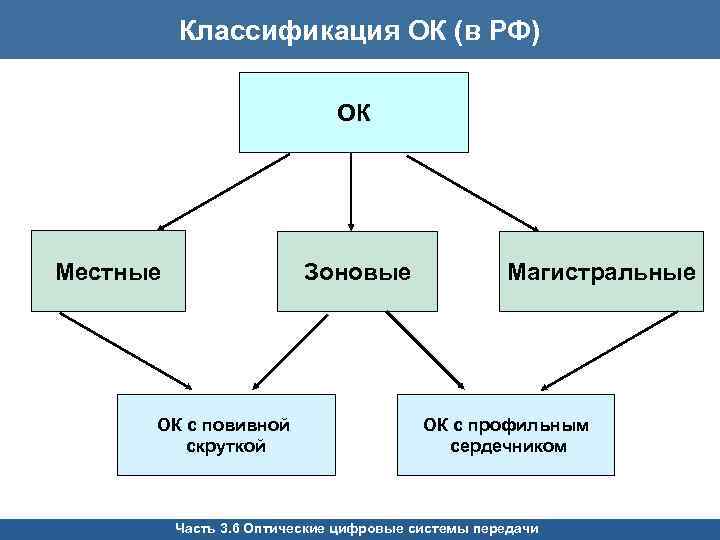 Классификация ОК (в РФ)

ОК

Местные

Зоновые

Магистральные

ОК с повивной скруткой

ОК с профильным сердечником

Часть 3.6 Оптические цифровые системы передачи